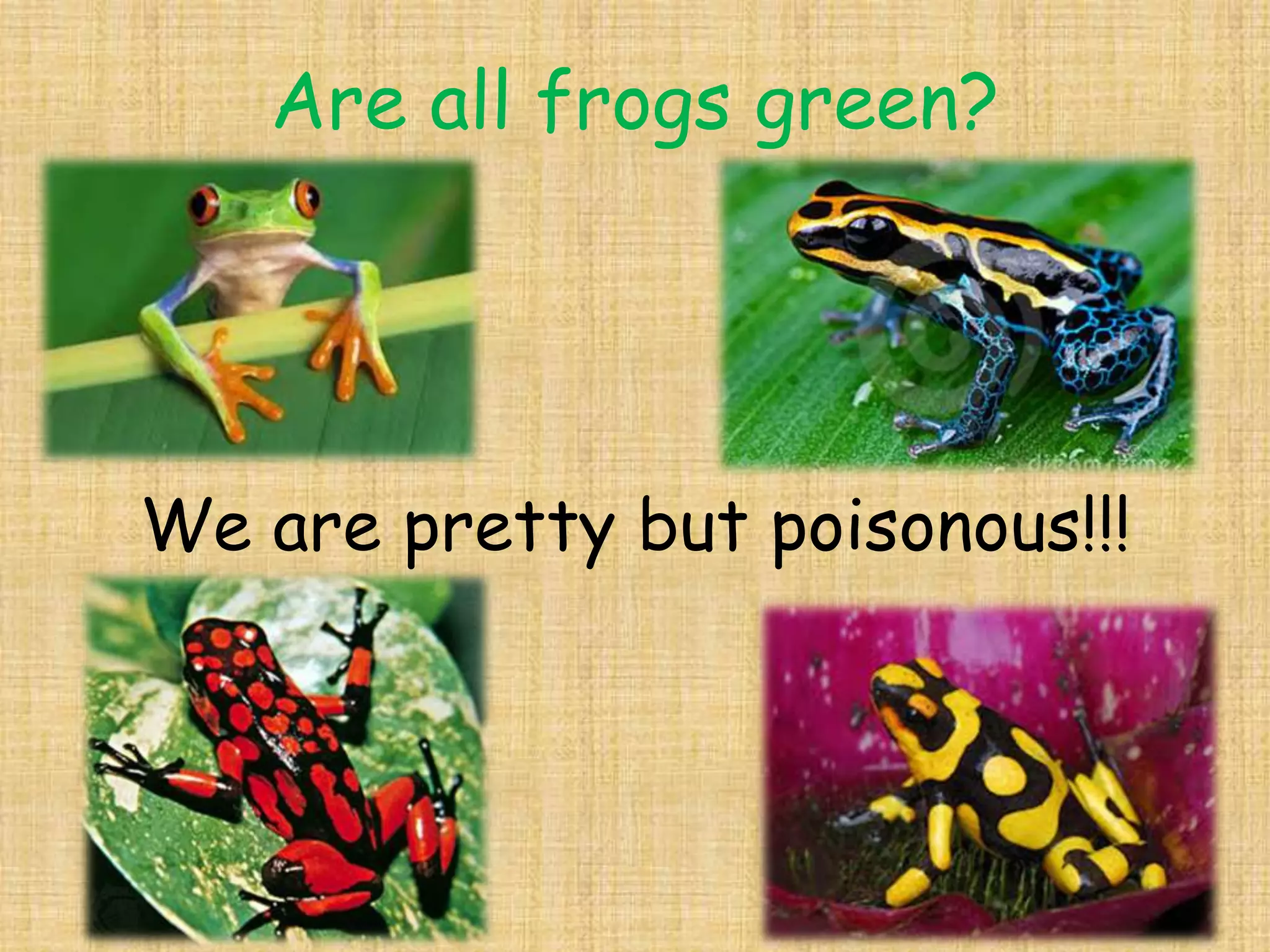 Are all frogs green?

We are pretty but poisonous!!!